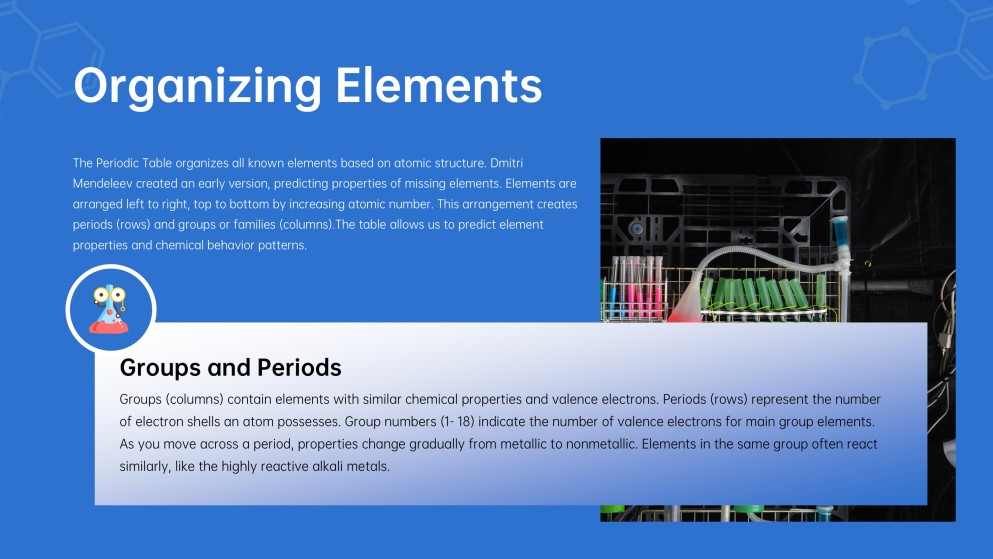 Organizing Elements

The Periodic Table organizes all known elements based on atomic structure. Dmitri Mendeleev created an early version, predicting properties of missing elements. Elements are arranged left to right, top to bottom by increasing atomic number. This arrangement creates periods (rows) and groups or families (columns).The table allows us to predict element properties and chemical behavior patterns.

Groups and Periods

Groups (columns) contain elements with similar chemical properties and valence electrons. Periods (rows) represent the number of electron shells an atom possesses. Group numbers (1- 18) indicate the number of valence electrons for main group elements. As you move across a period, properties change gradually from metallic to nonmetallic. Elements in the same group often react similarly, like the highly reactive alkali metals.